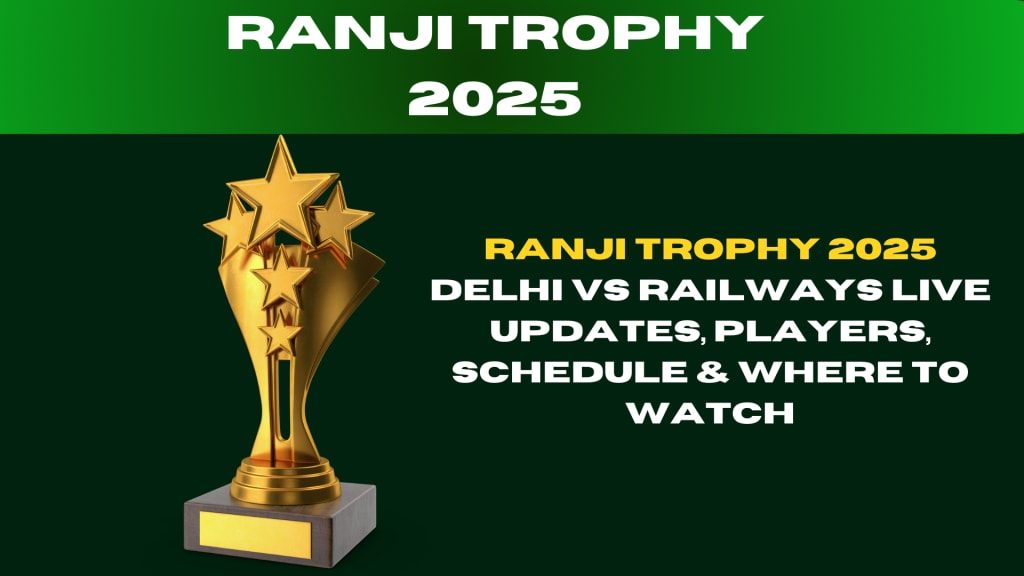 RANJI TROPHY 2025

RANJI TROPHY 2025
DELHI VS RAILWAYS LIVE UPDATES, PLAYERS, SCHEDULE & WHERE TO WATCH